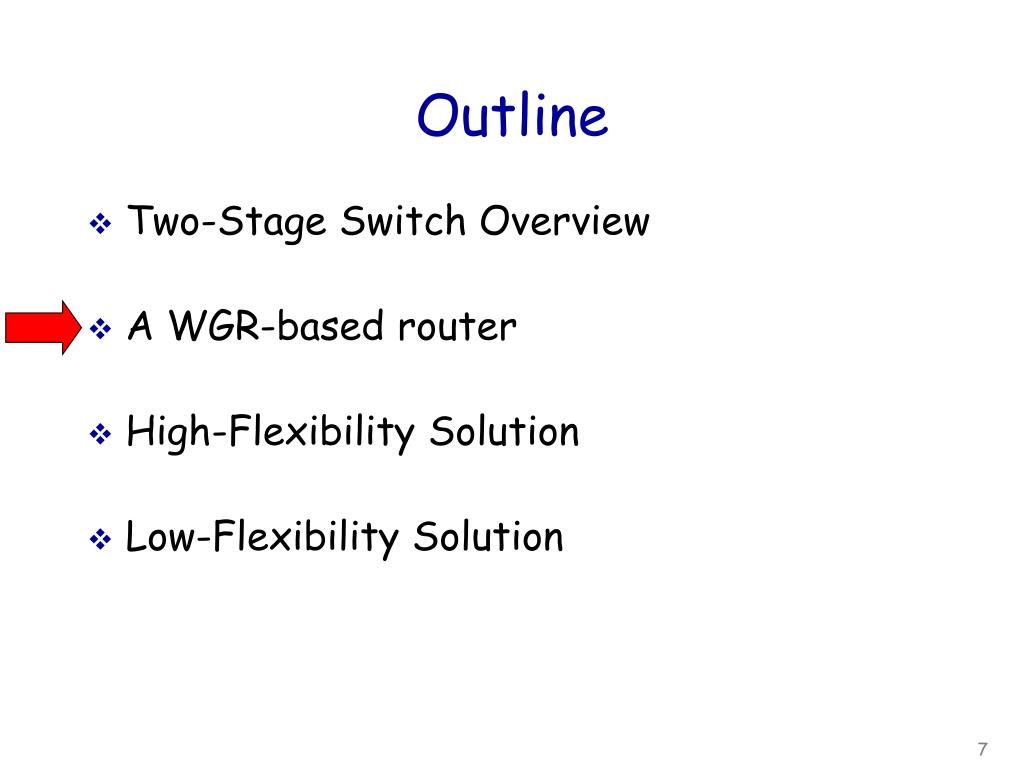 Outline

❖ Two-Stage Switch Overview

❖ A WGR-based router

❖ High-Flexibility Solution

❖ Low-Flexibility Solution

7